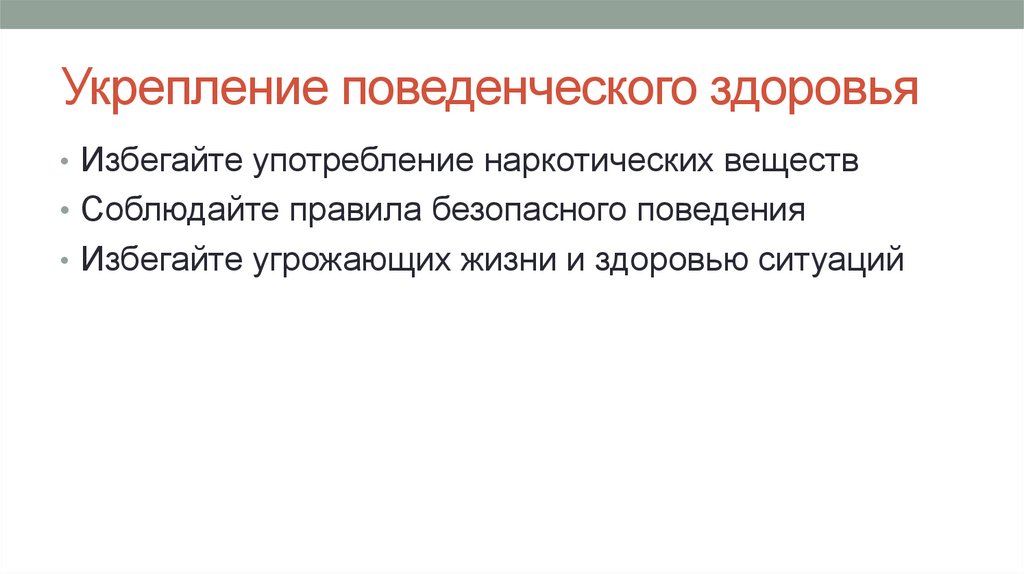 Укрепление поведенческого здоровья

• Избегайте употребление наркотических веществ
• Соблюдайте правила безопасного поведения
• Избегайте угрожающих жизни и здоровью ситуаций